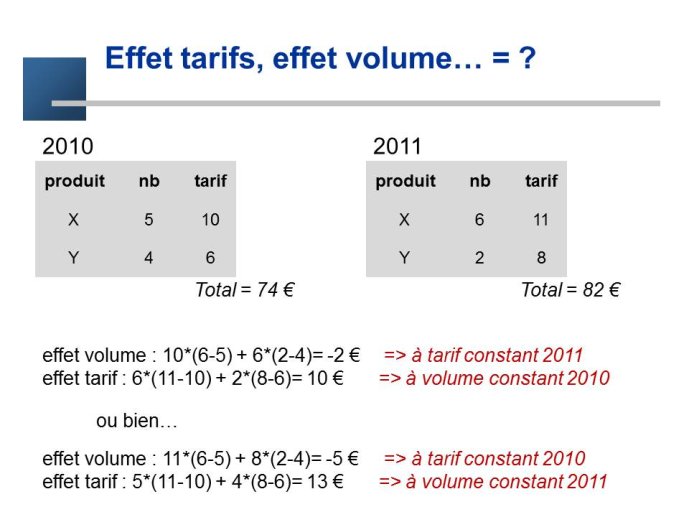 Effet tarifs, effet volume… = ?

2010

| produit | nb | tarif |
|---|---|---|
| X | 5 | 10 |
| Y | 4 | 6 |

Total = 74 €

2011

| produit | nb | tarif |
|---|---|---|
| X | 6 | 11 |
| Y | 2 | 8 |

Total = 82 €

effet volume : 10*(6-5) + 6*(2-4)= -2 € => à tarif constant 2011
effet tarif : 6*(11-10) + 2*(8-6)= 10 € => à volume constant 2010

ou bien…

effet volume : 11*(6-5) + 8*(2-4)= -5 € => à tarif constant 2010
effet tarif : 5*(11-10) + 4*(8-6)= 13 € => à volume constant 2011